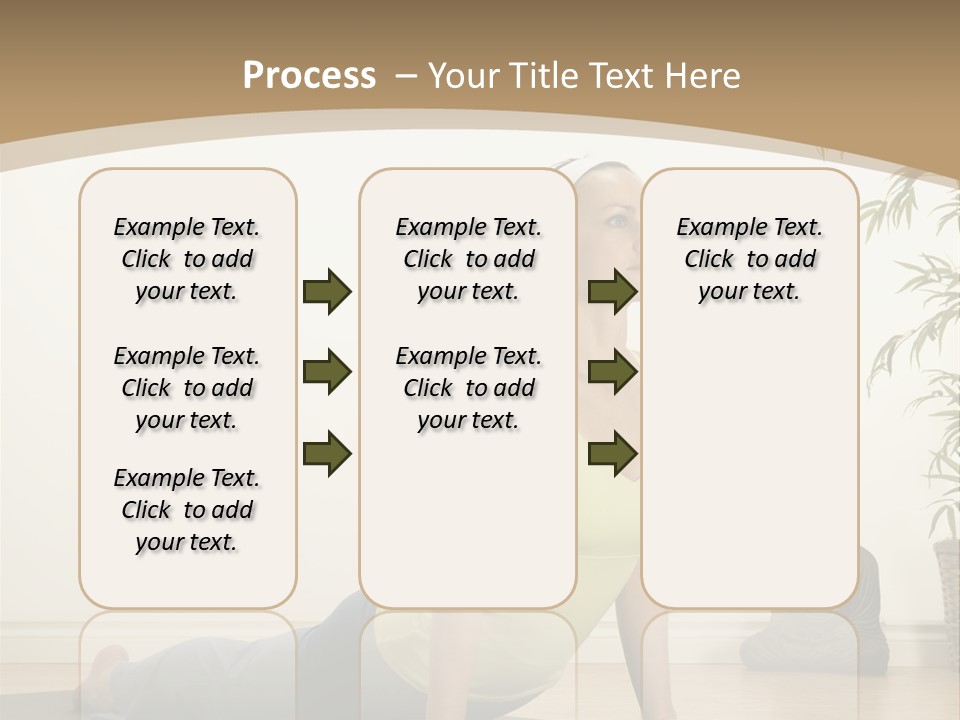 Process – Your Title Text Here

Example Text. Click to add your text.

Example Text. Click to add your text.

Example Text. Click to add your text.

Example Text. Click to add your text.

Example Text. Click to add your text.

Example Text. Click to add your text.